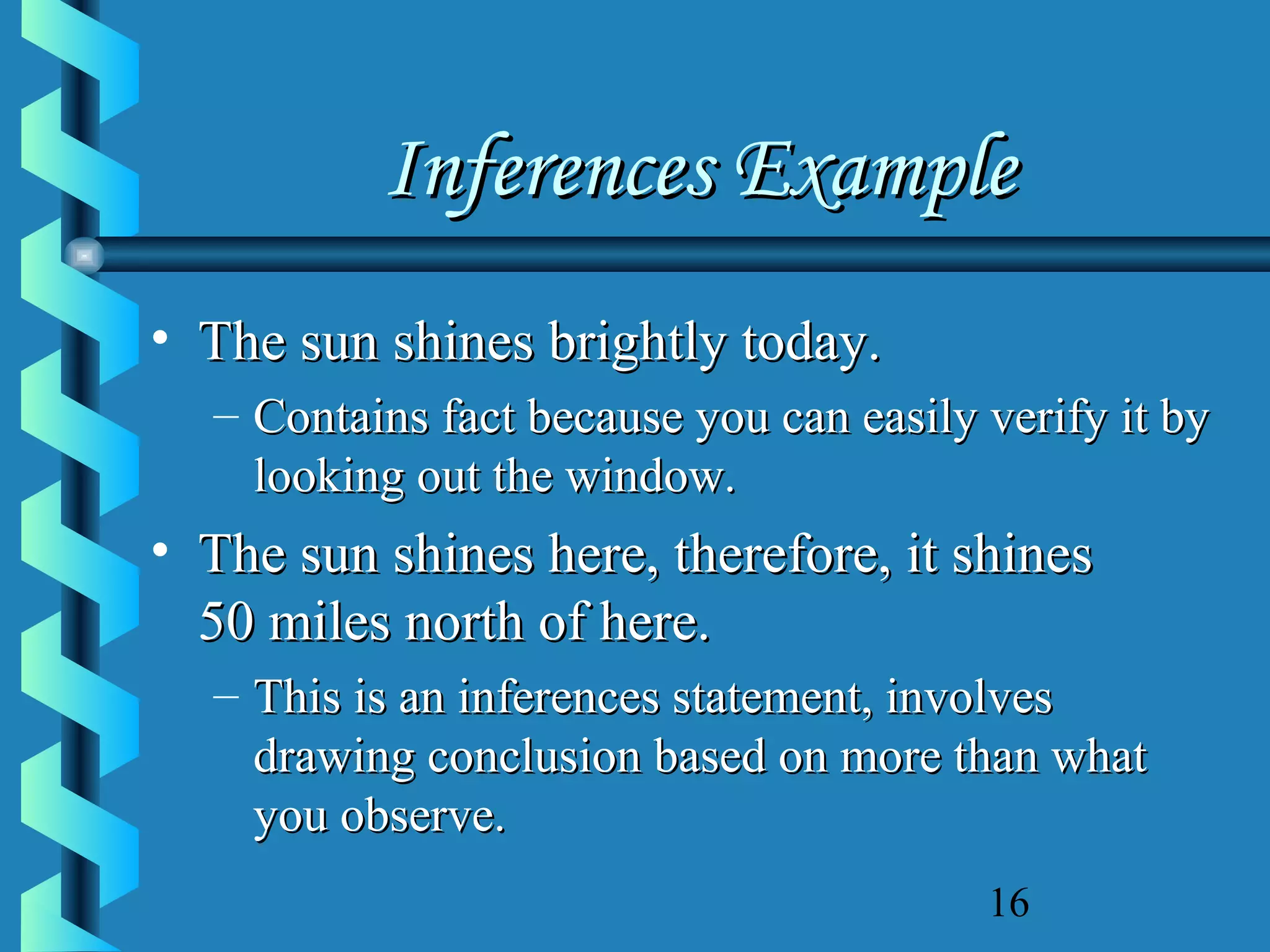 Inferences Example

• The sun shines brightly today.

– Contains fact because you can easily verify it by looking out the window.

• The sun shines here, therefore, it shines 50 miles north of here.

– This is an inferences statement, involves drawing conclusion based on more than what you observe.

16